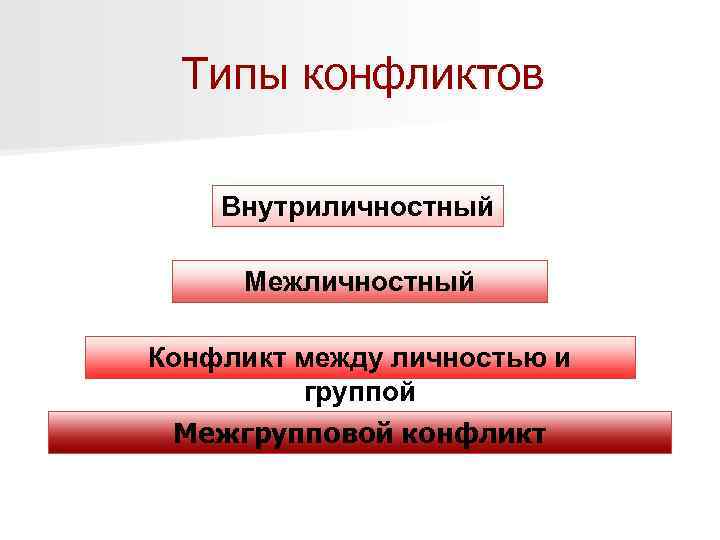 Типы конфликтов

Внутриличностный

Межличностный

Конфликт между личностью и группой

Межгрупповой конфликт